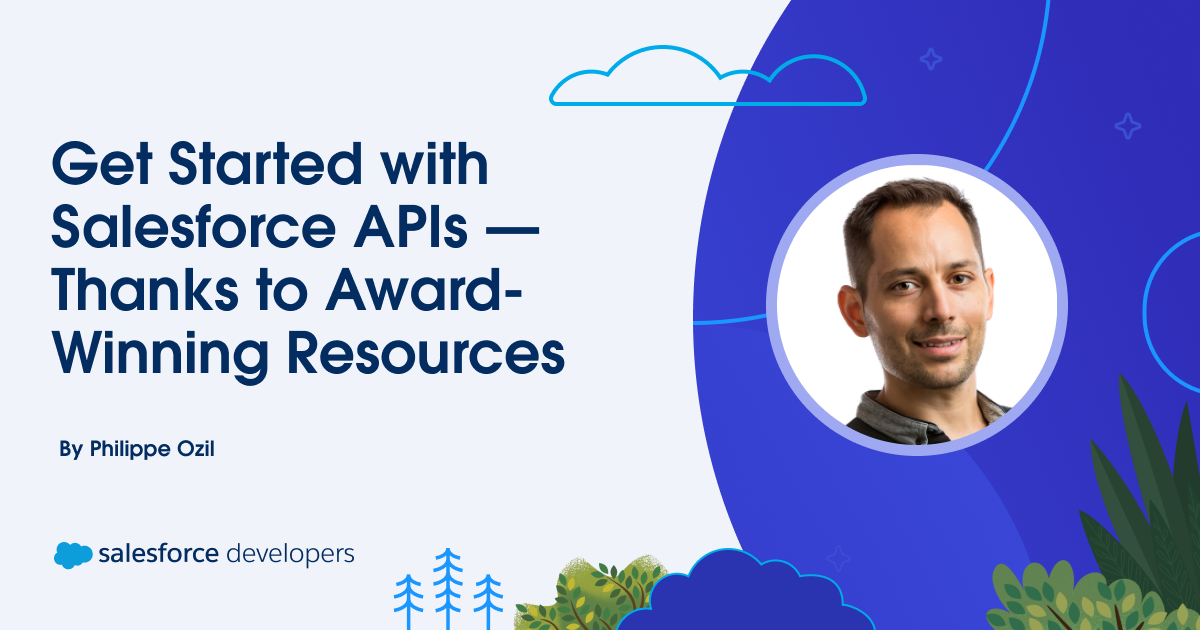 Get Started with Salesforce APIs — Thanks to Award-Winning Resources

By Philippe Ozil

salesforce developers